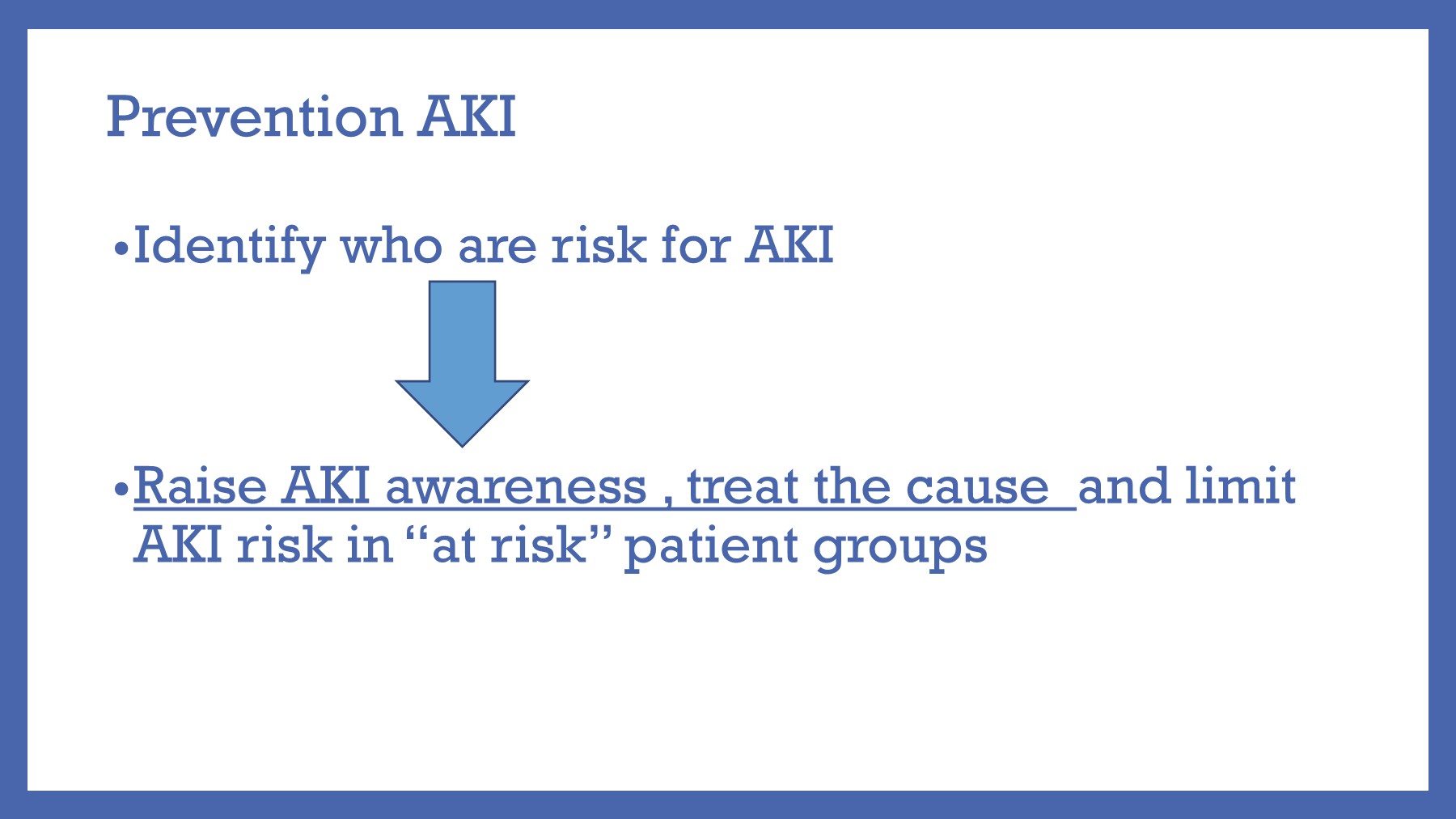 Prevention AKI

•Identify who are risk for AKI

•Raise AKI awareness , treat the cause and limit AKI risk in “at risk” patient groups